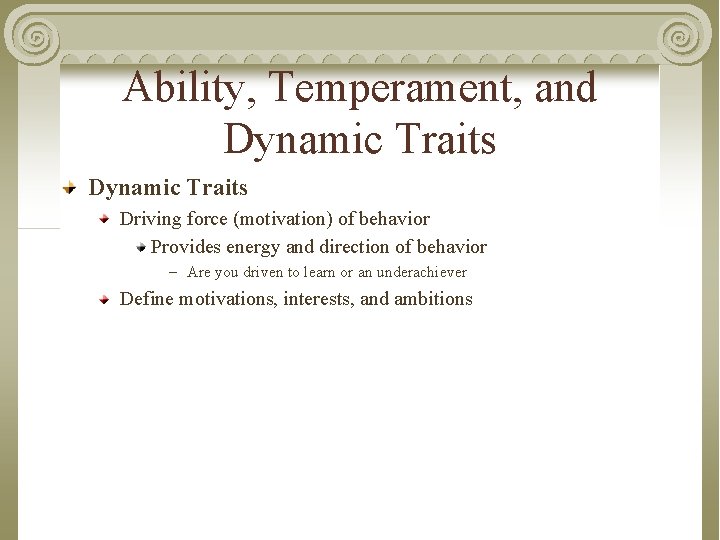 Ability, Temperament, and Dynamic Traits

Dynamic Traits

Driving force (motivation) of behavior

Provides energy and direction of behavior

– Are you driven to learn or an underachiever

Define motivations, interests, and ambitions